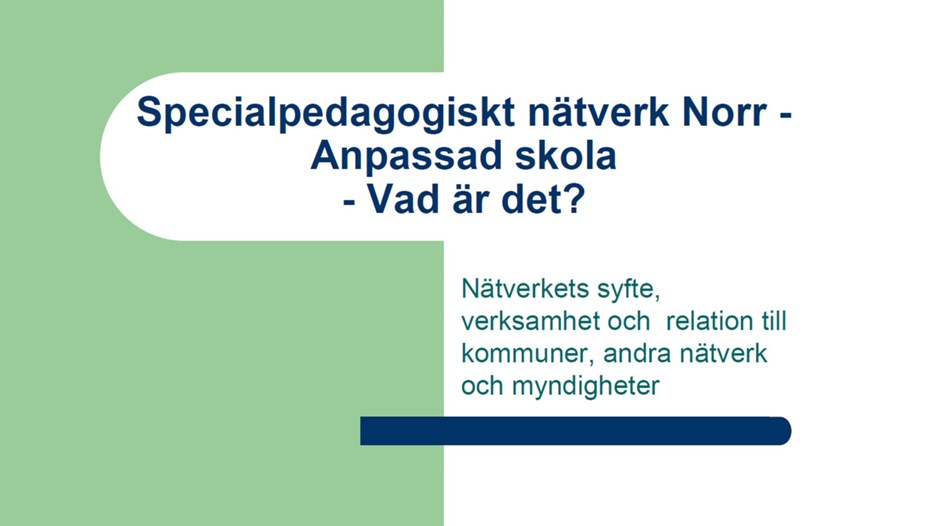 Specialpedagogiskt nätverk Norr - Anpassad skola
- Vad är det?

Nätverkets syfte, verksamhet och relation till kommuner, andra nätverk och myndigheter